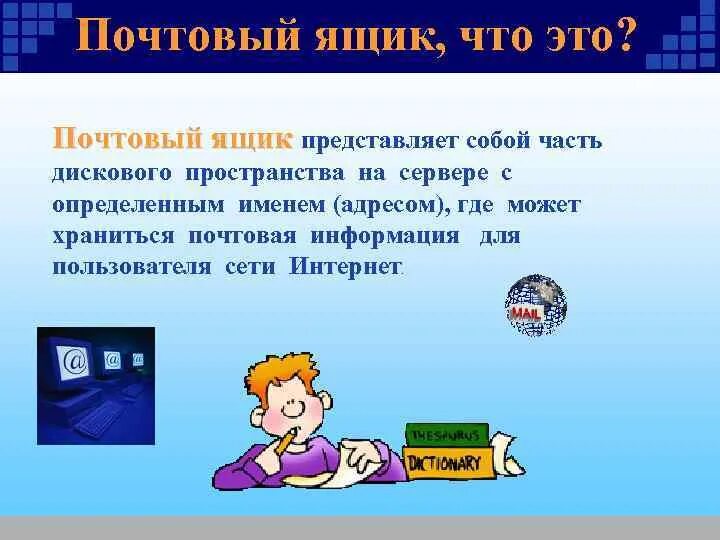 Почтовый ящик, что это?

Почтовый ящик представляет собой часть дискового пространства на сервере с определенным именем (адресом), где может храниться почтовая информация для пользователя сети Интернет.

MAIL

@ @ @

THESAURUS

DICTIONARY